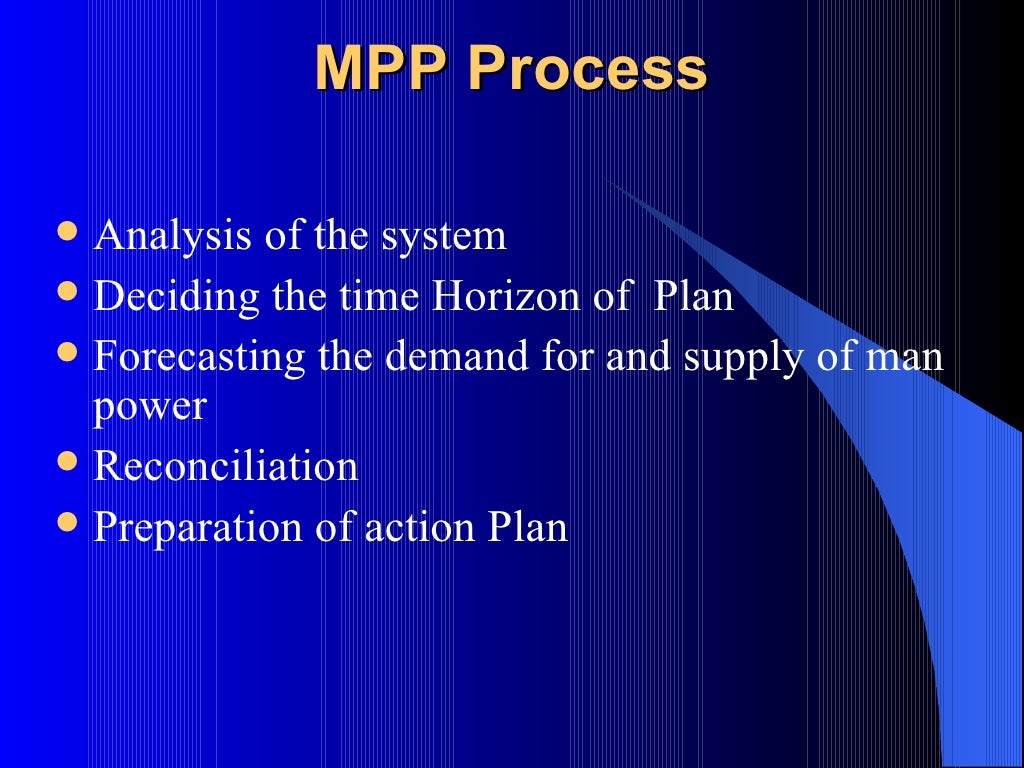 MPP Process

- Analysis of the system
- Deciding the time Horizon of Plan
- Forecasting the demand for and supply of man power
- Reconciliation
- Preparation of action Plan